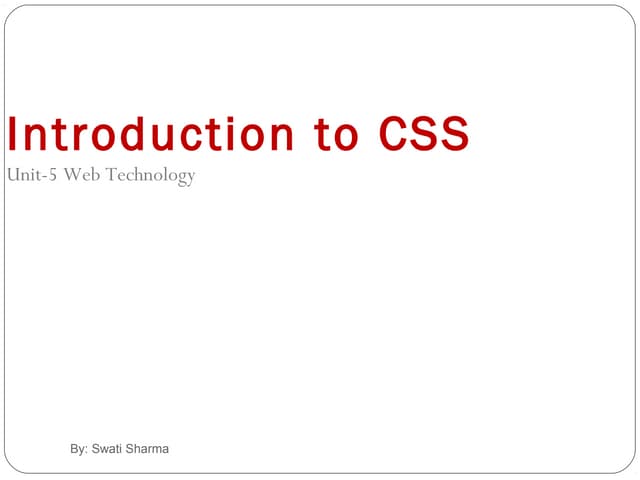 Introduction to CSS

Unit-5 Web Technology

By: Swati Sharma